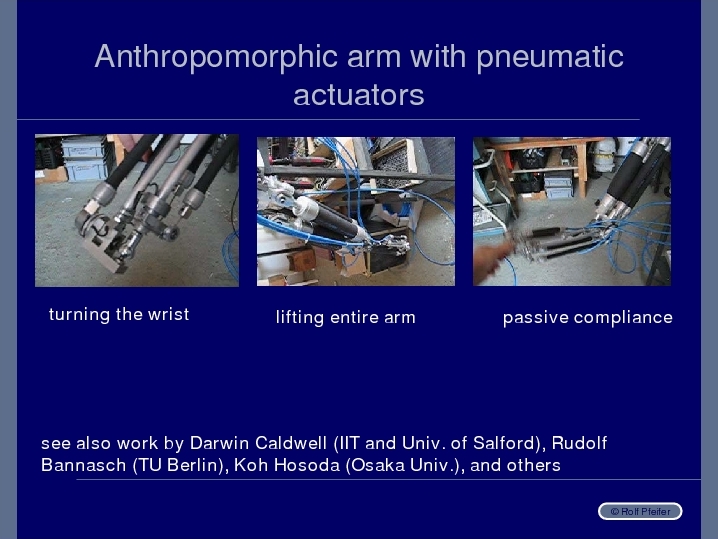 Anthropomorphic arm with pneumatic actuators

turning the wrist

lifting entire arm

passive compliance

see also work by Darwin Caldwell (IIT and Univ. of Salford), Rudolf Bannasch (TU Berlin), Koh Hosoda (Osaka Univ.), and others

© Rolf Pfeifer